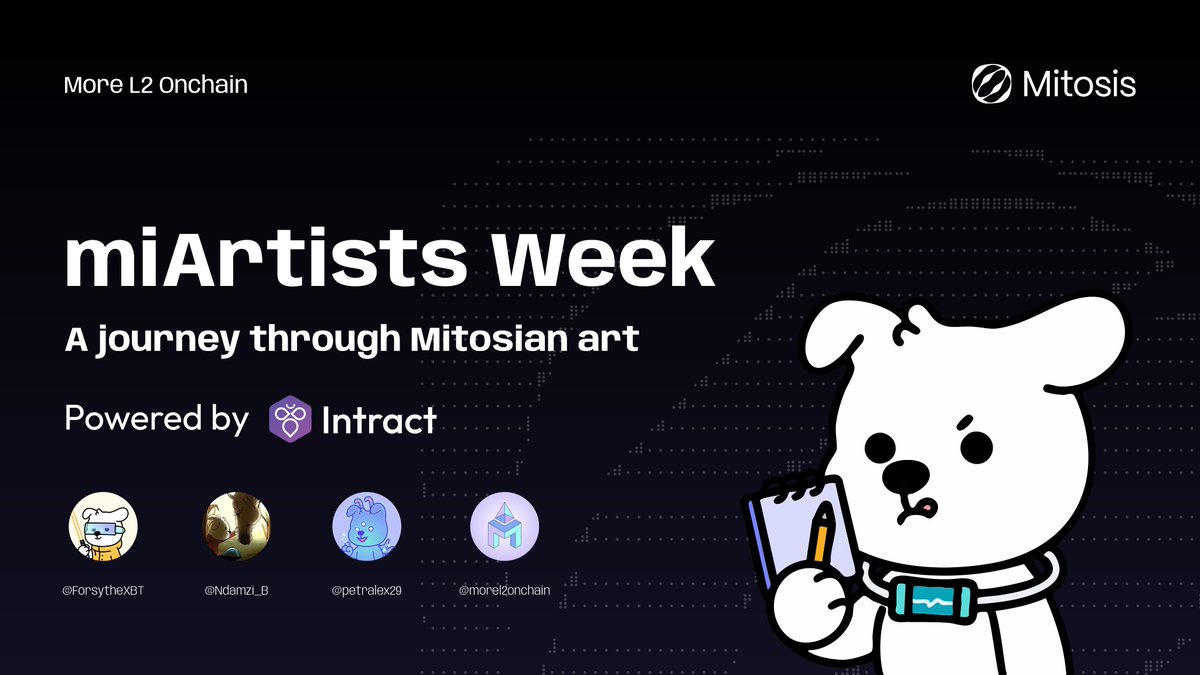 More L2 Onchain

Mitosis

miArtists Week

A journey through Mitosian art

Powered by Intract

@ForsytheXBT

@Ndamzi_B

@petralex29

@morel2onchain